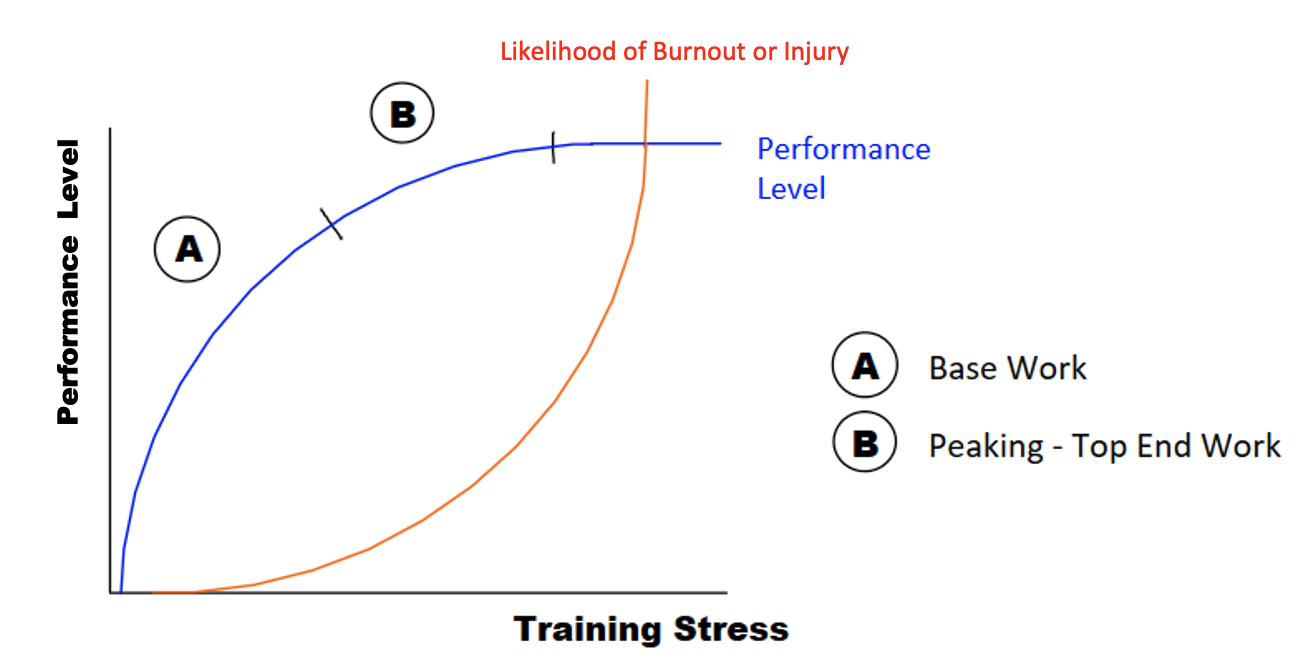 Likelihood of Burnout or Injury

B

Performance Level

A

Performance Level

A Base Work

B Peaking - Top End Work

Training Stress